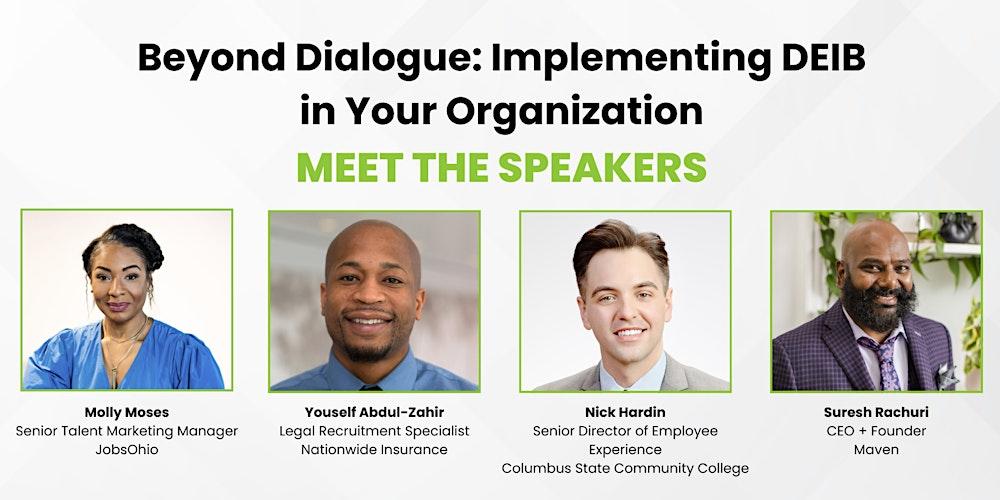 Beyond Dialogue: Implementing DEIB in Your Organization

MEET THE SPEAKERS

Molly Moses
Senior Talent Marketing Manager
JobsOhio

Youself Abdul-Zahir
Legal Recruitment Specialist
Nationwide Insurance

Nick Hardin
Senior Director of Employee Experience
Columbus State Community College

Suresh Rachuri
CEO + Founder
Maven